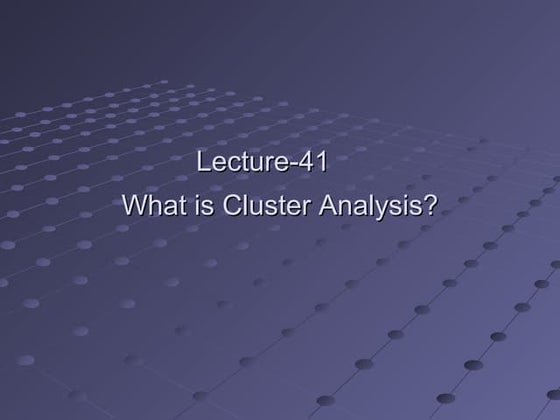 Lecture-41

What is Cluster Analysis?